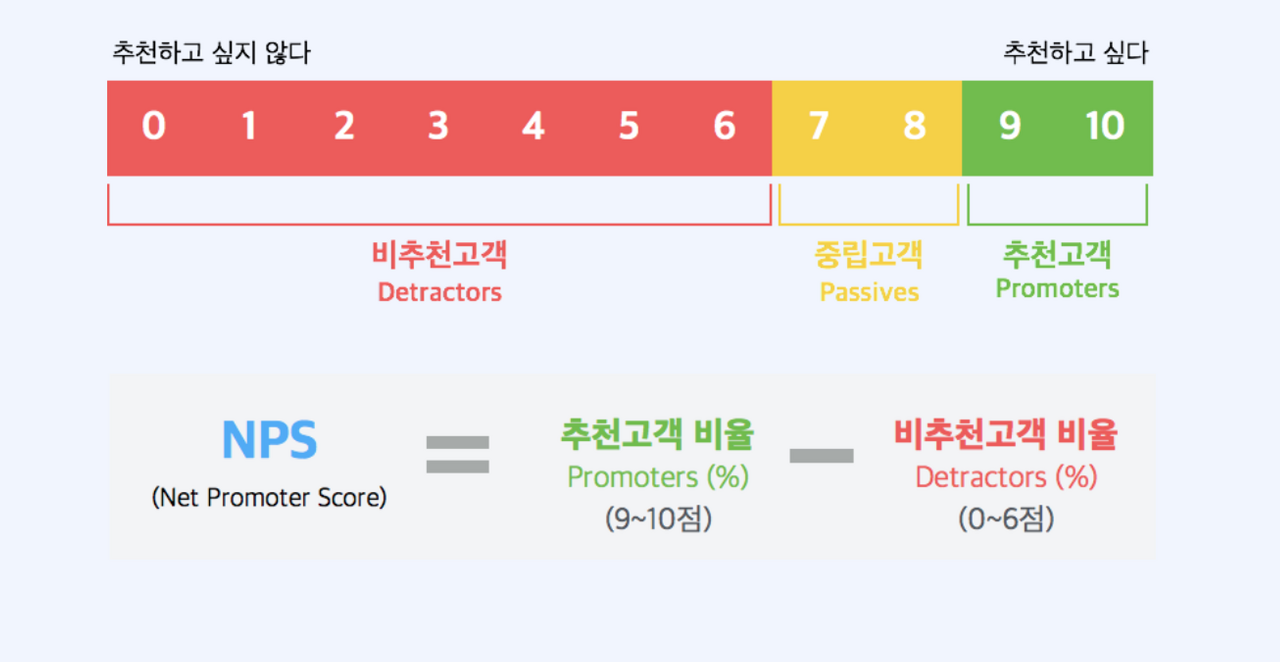 추천하고 싶지 않다

추천하고 싶다

0 1 2 3 4 5 6 7 8 9 10

비추천고객
Detractors

중립고객
Passives

추천고객
Promoters

NPS
(Net Promoter Score)

=

추천고객 비율
Promoters (%)
(9~10점)

−

비추천고객 비율
Detractors (%)
(0~6점)